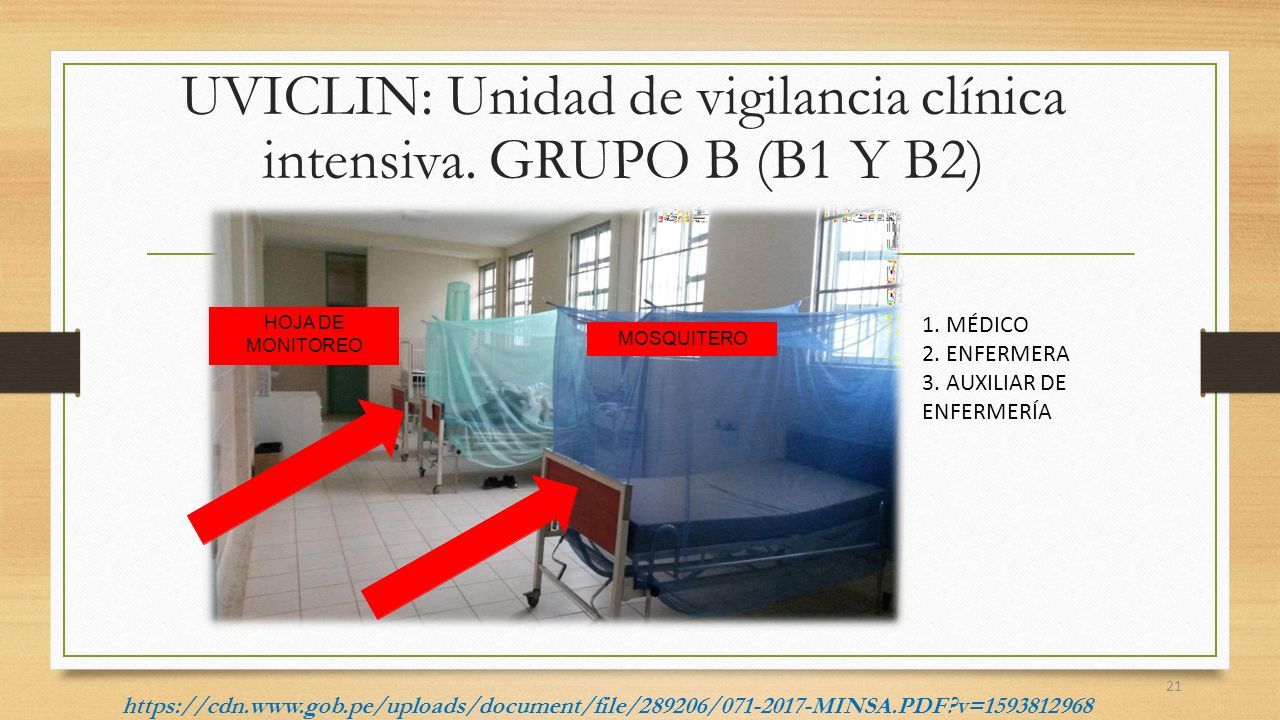 UVICLIN: Unidad de vigilancia clínica intensiva. GRUPO B (B1 Y B2)

HOJA DE MONITOREO

MOSQUITERO

1. MÉDICO
2. ENFERMERA
3. AUXILIAR DE ENFERMERÍA

21

https://cdn.www.gob.pe/uploads/document/file/289206/071-2017-MINSA.PDF?v=1593812968